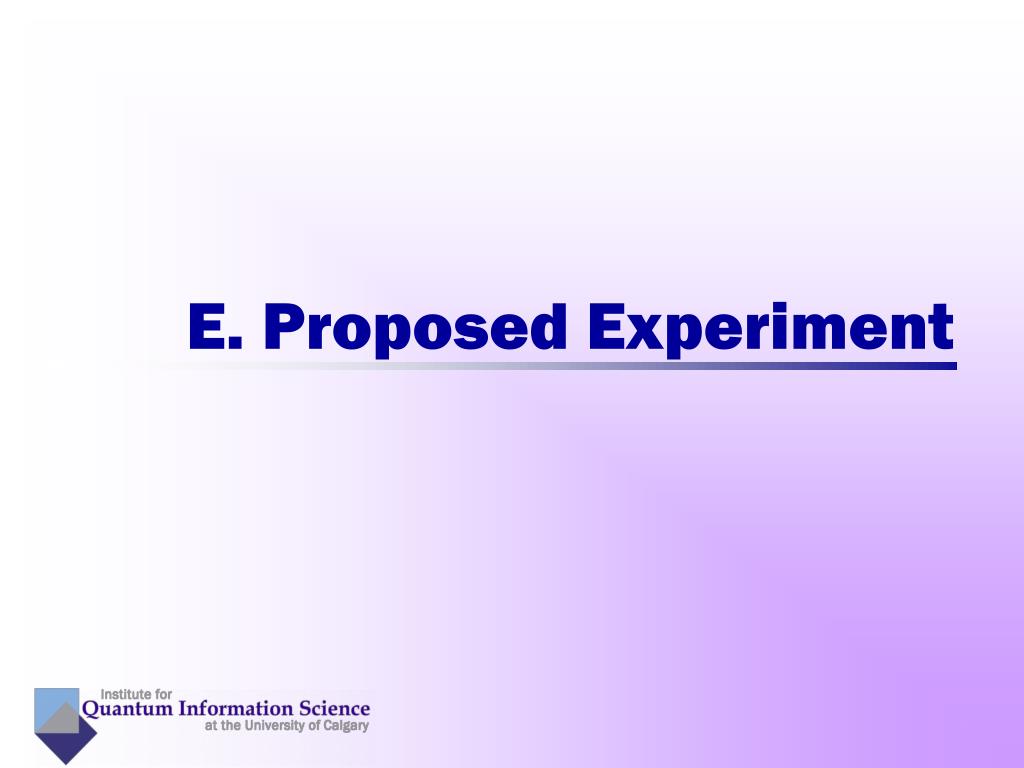 E. Proposed Experiment

Institute for
Quantum Information Science
at the University of Calgary